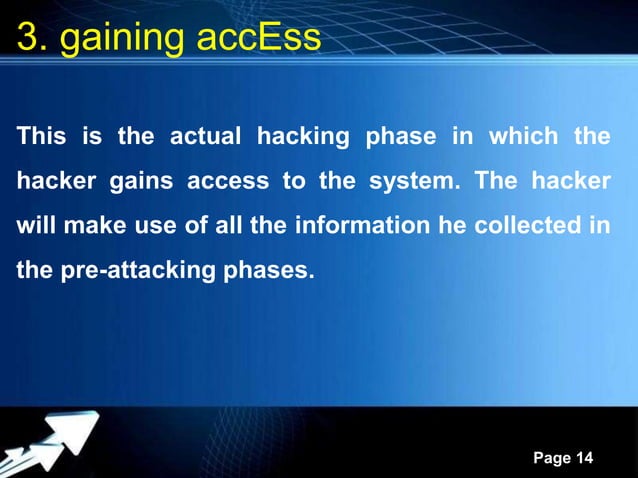 3. gaining accEss

This is the actual hacking phase in which the hacker gains access to the system. The hacker will make use of all the information he collected in the pre-attacking phases.

Page 14